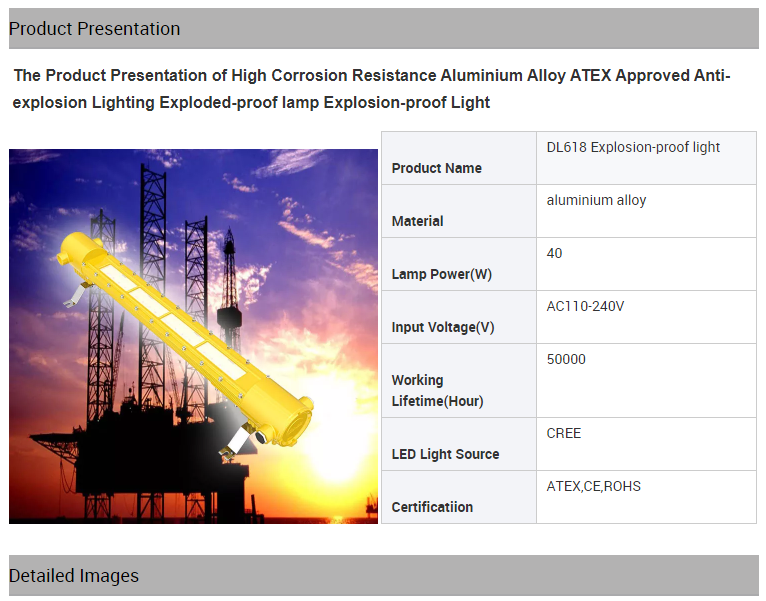 Product Presentation

The Product Presentation of High Corrosion Resistance Aluminium Alloy ATEX Approved Anti-explosion Lighting Exploded-proof lamp Explosion-proof Light

| Product Name | DL618 Explosion-proof light |
|---|---|
| Material | aluminium alloy |
| Lamp Power(W) | 40 |
| Input Voltage(V) | AC110-240V |
| Working Lifetime(Hour) | 50000 |
| LED Light Source | CREE |
| Certificatiion | ATEX,CE,ROHS |

Detailed Images